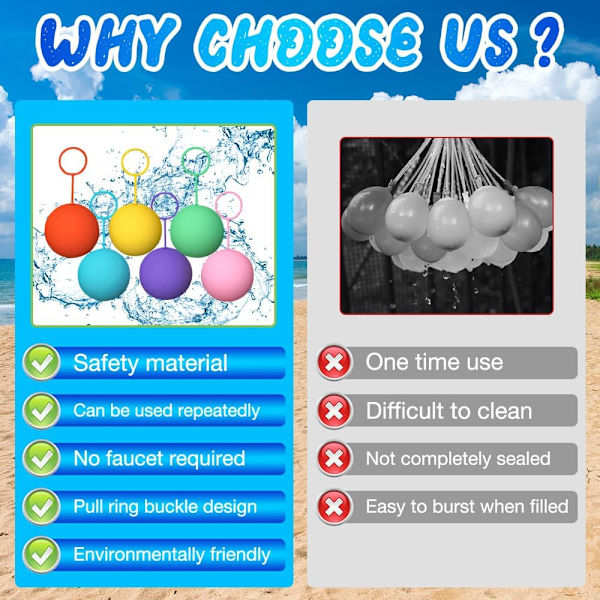 WHY CHOOSE US ?

Safety material
Can be used repeatedly
No faucet required
Pull ring buckle design
Environmentally friendly

One time use
Difficult to clean
Not completely sealed
Easy to burst when filled